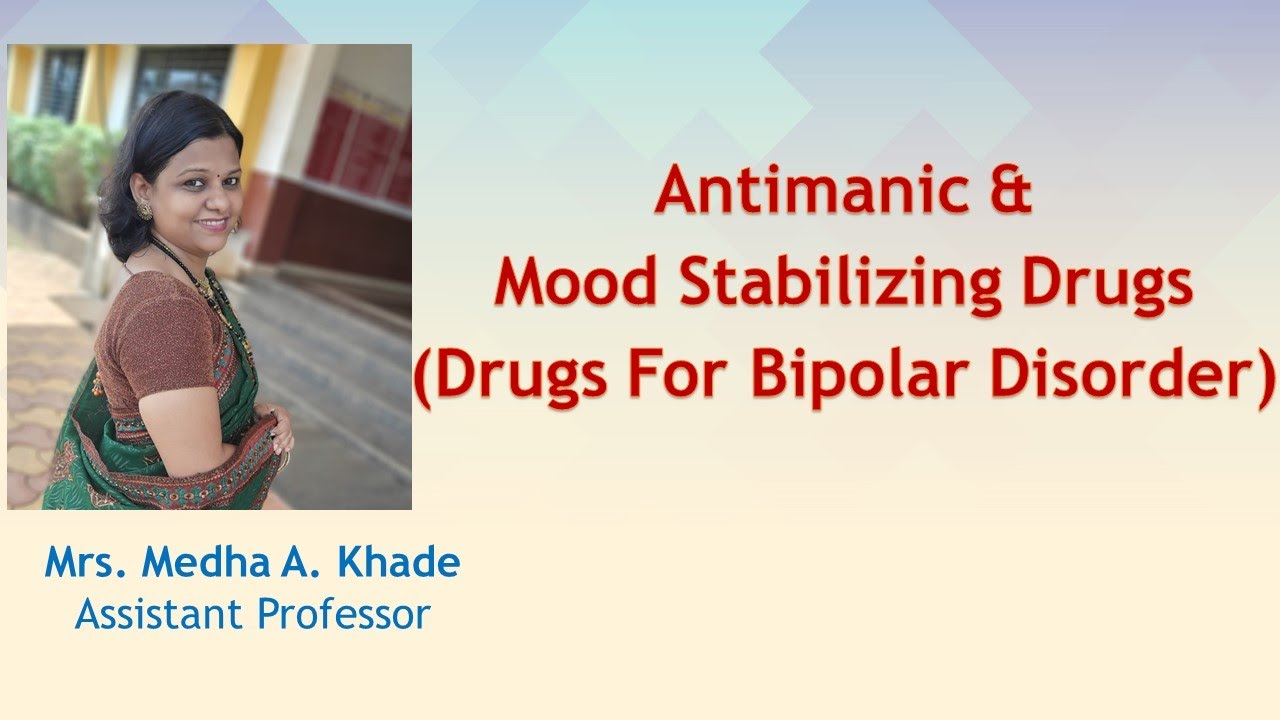 Antimanic &
Mood Stabilizing Drugs
(Drugs For Bipolar Disorder)

Mrs. Medha A. Khade
Assistant Professor